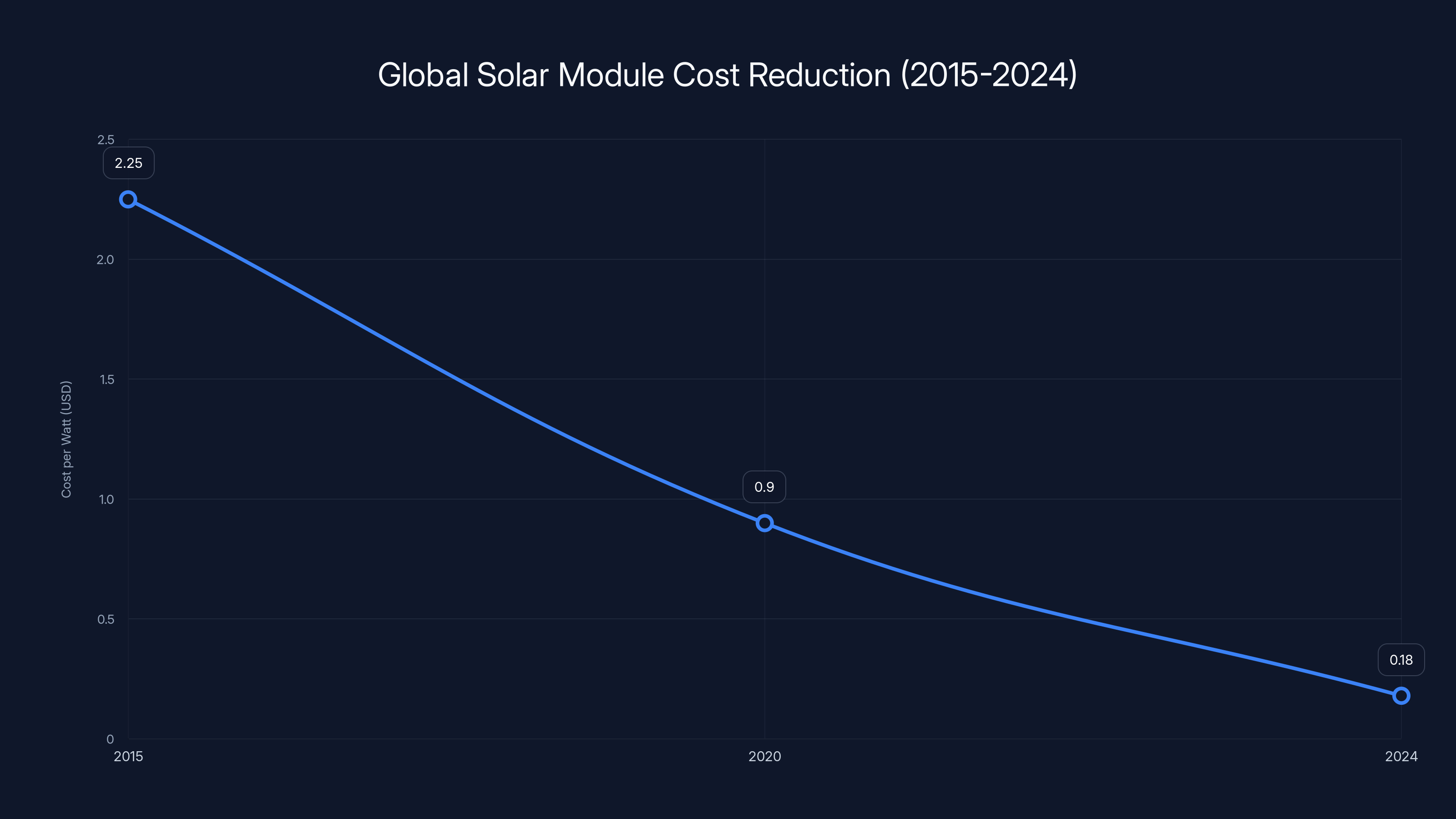 Global Solar Module Cost Reduction (2015-2024)

Cost per Watt (USD)

2.5
2.0
1.5
1.0
0.5
0

2.25
0.9
0.18

2015
2020
2024